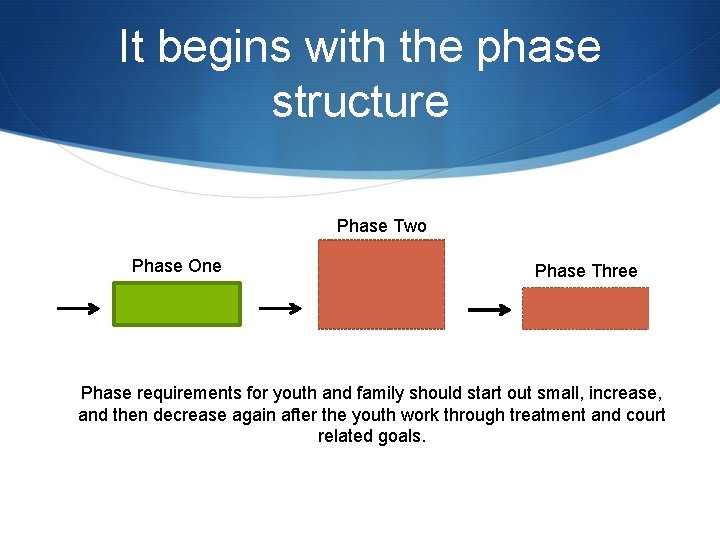 It begins with the phase structure

Phase One

Phase Two

Phase Three

Phase requirements for youth and family should start out small, increase, and then decrease again after the youth work through treatment and court related goals.